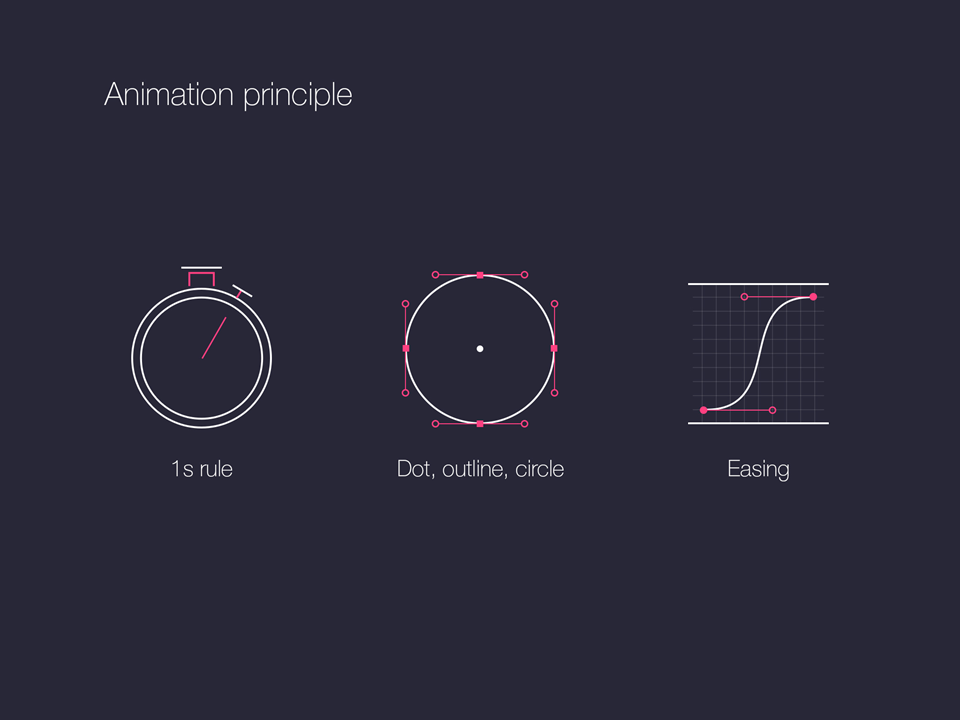 Animation principle

1s rule

Dot, outline, circle

Easing